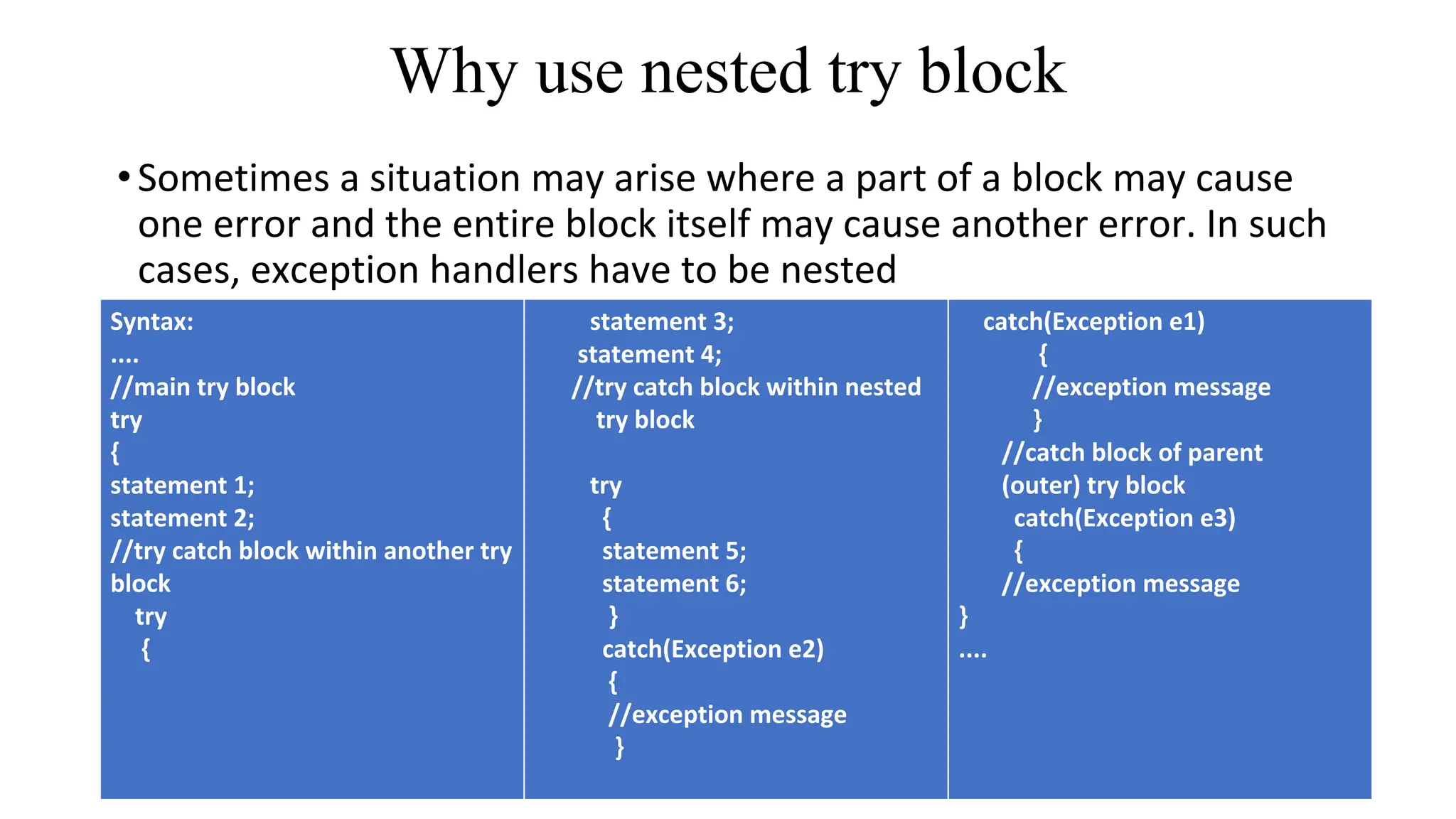 Why use nested try block

• Sometimes a situation may arise where a part of a block may cause one error and the entire block itself may cause another error. In such cases, exception handlers have to be nested

Syntax:
....
//main try block
try
{
statement 1;
statement 2;
//try catch block within another try block
try
{

statement 3;
statement 4;
//try catch block within nested try block

try
{
statement 5;
statement 6;
}
catch(Exception e2)
{
//exception message
}

catch(Exception e1)
{
//exception message
}
//catch block of parent (outer) try block
catch(Exception e3)
{
//exception message
}
....